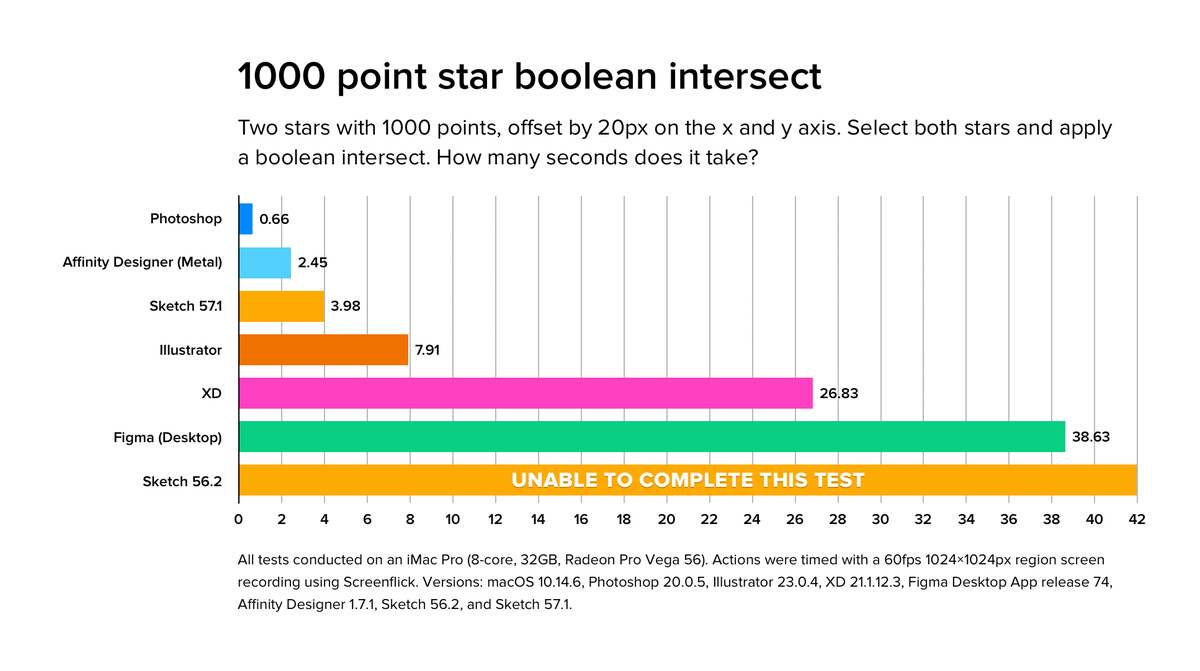 1000 point star boolean intersect

Two stars with 1000 points, offset by 20px on the x and y axis. Select both stars and apply a boolean intersect. How many seconds does it take?

Photoshop 0.66
Affinity Designer (Metal) 2.45
Sketch 57.1 3.98
Illustrator 7.91
XD 26.83
Figma (Desktop) 38.63
Sketch 56.2 UNABLE TO COMPLETE THIS TEST

0 2 4 6 8 10 12 14 16 18 20 22 24 26 28 30 32 34 36 38 40 42

All tests conducted on an iMac Pro (8-core, 32GB, Radeon Pro Vega 56). Actions were timed with a 60fps 1024×1024px region screen recording using Screenflick. Versions: macOS 10.14.6, Photoshop 20.0.5, Illustrator 23.0.4, XD 21.1.12.3, Figma Desktop App release 74, Affinity Designer 1.7.1, Sketch 56.2, and Sketch 57.1.